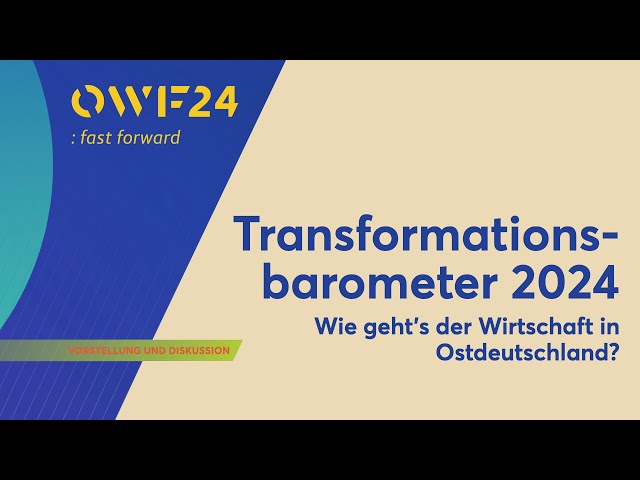 OWF24
: fast forward

VORSTELLUNG UND DISKUSSION

Transformationsbarometer 2024
Wie geht's der Wirtschaft in Ostdeutschland?